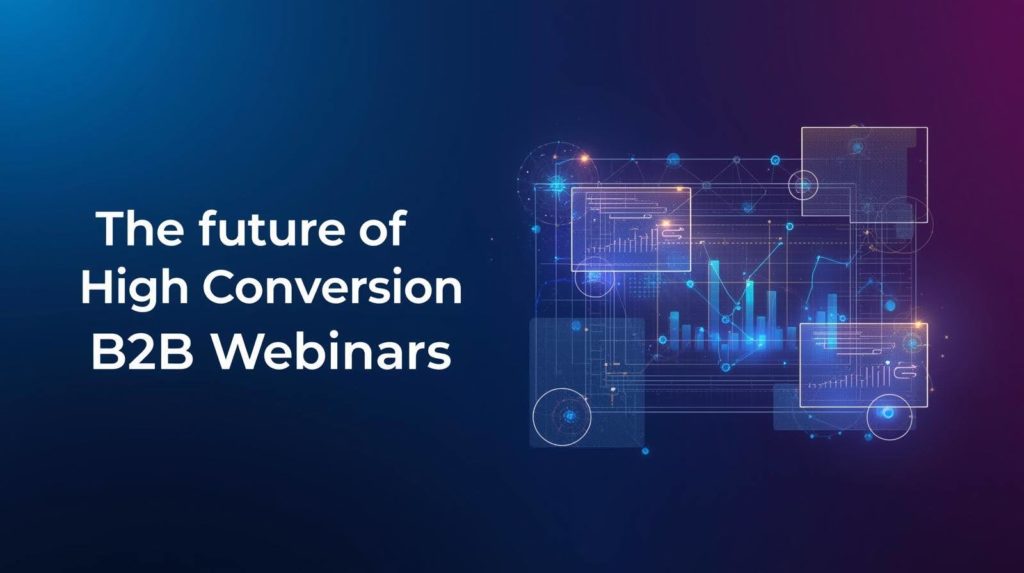 The future of
High Conversion
B2B Webinars